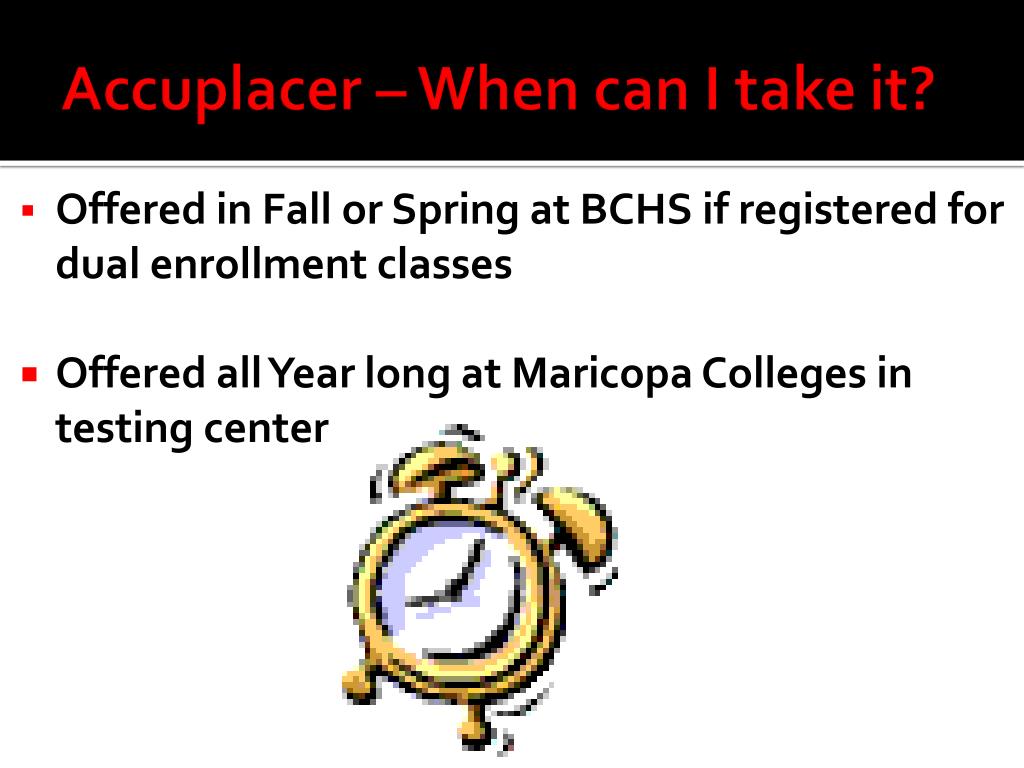 Accuplacer – When can I take it?

▪ Offered in Fall or Spring at BCHS if registered for dual enrollment classes

▪ Offered all Year long at Maricopa Colleges in testing center